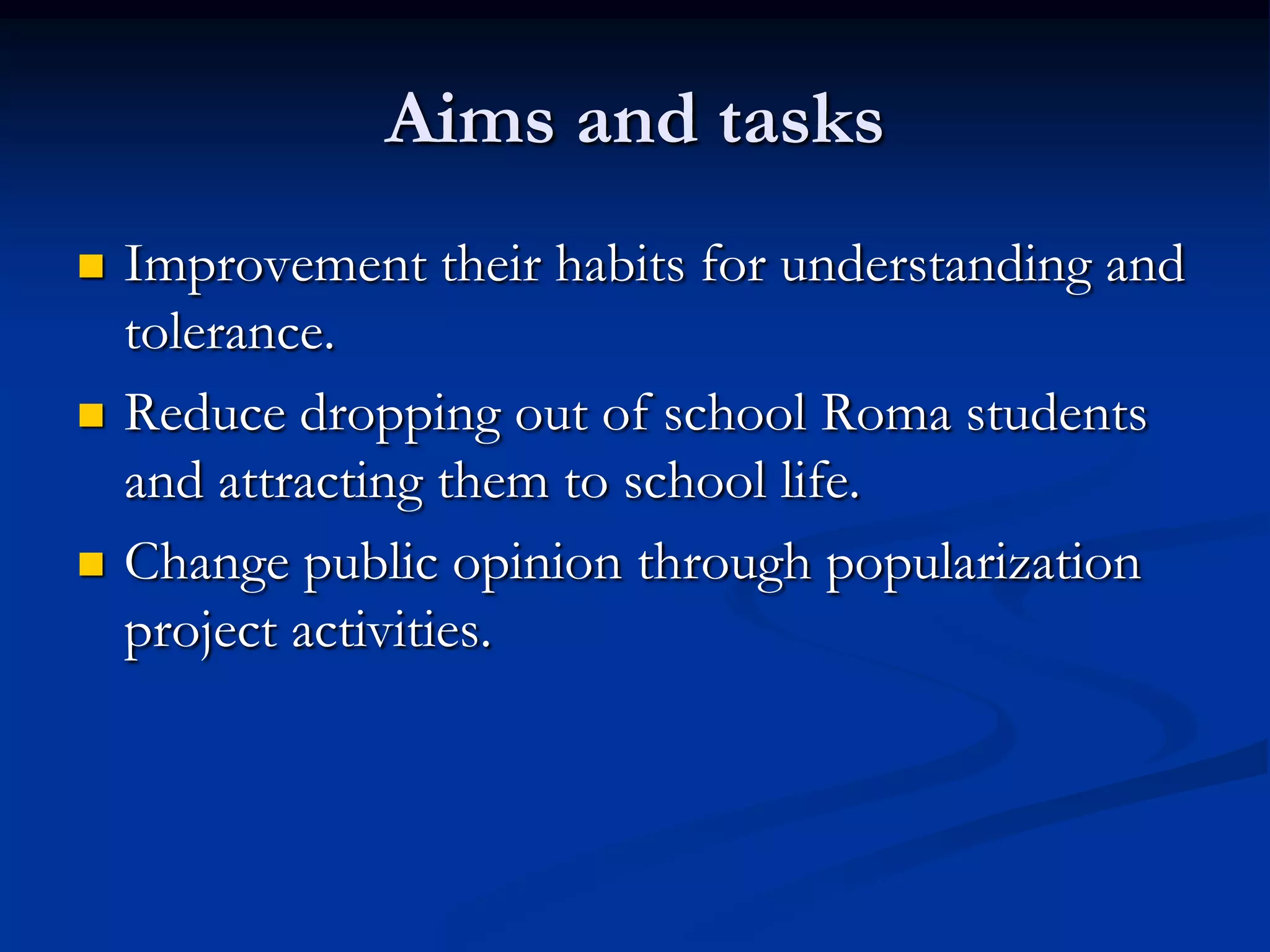 Aims and tasks

- Improvement their habits for understanding and tolerance.
- Reduce dropping out of school Roma students and attracting them to school life.
- Change public opinion through popularization project activities.